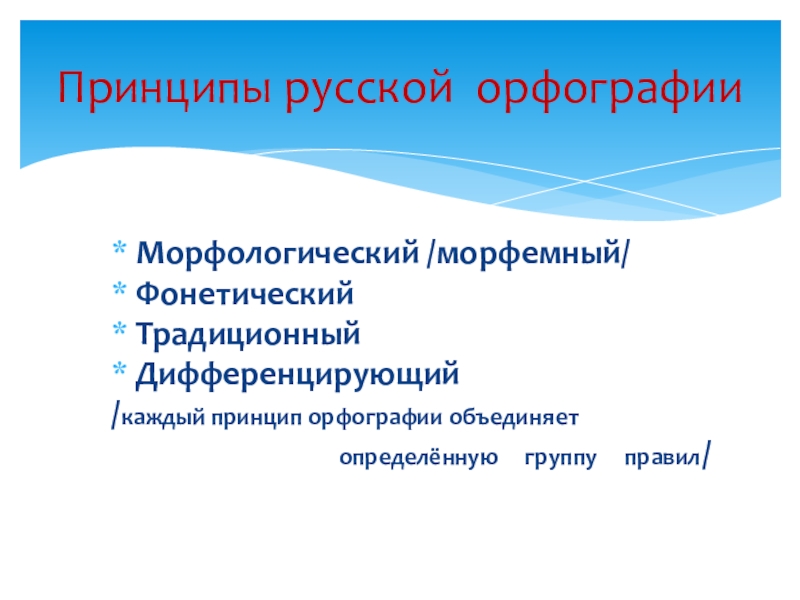 Принципы русской орфографии

* Морфологический /морфемный/
* Фонетический
* Традиционный
* Дифференцирующий

/каждый принцип орфографии объединяет определённую группу правил/